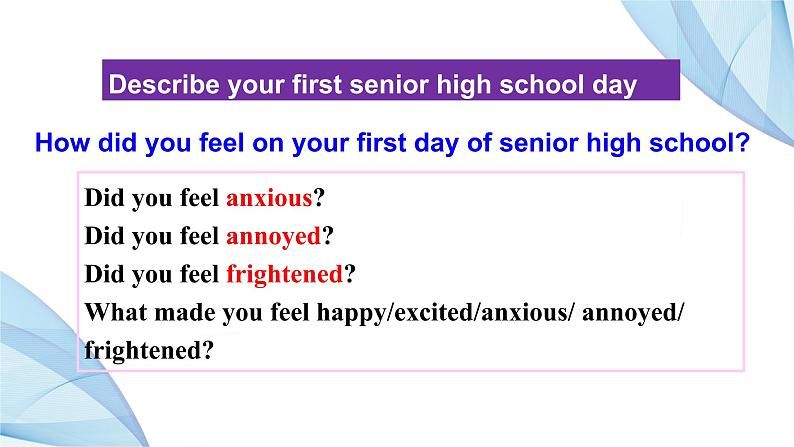 Describe your first senior high school day

How did you feel on your first day of senior high school?

Did you feel anxious?
Did you feel annoyed?
Did you feel frightened?
What made you feel happy/excited/anxious/ annoyed/ frightened?